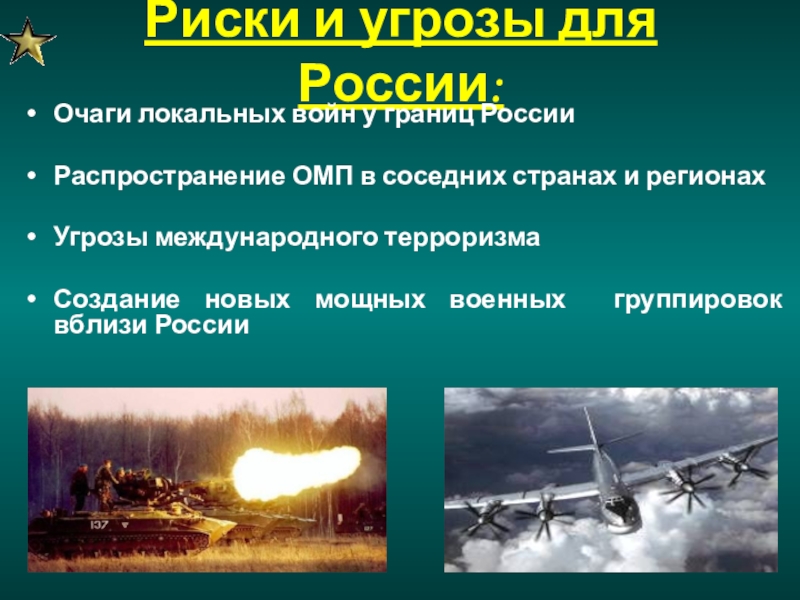 Риски и угрозы для России:

• Очаги локальных войн у границ России

• Распространение ОМП в соседних странах и регионах

• Угрозы международного терроризма

• Создание новых мощных военных группировок вблизи России

137